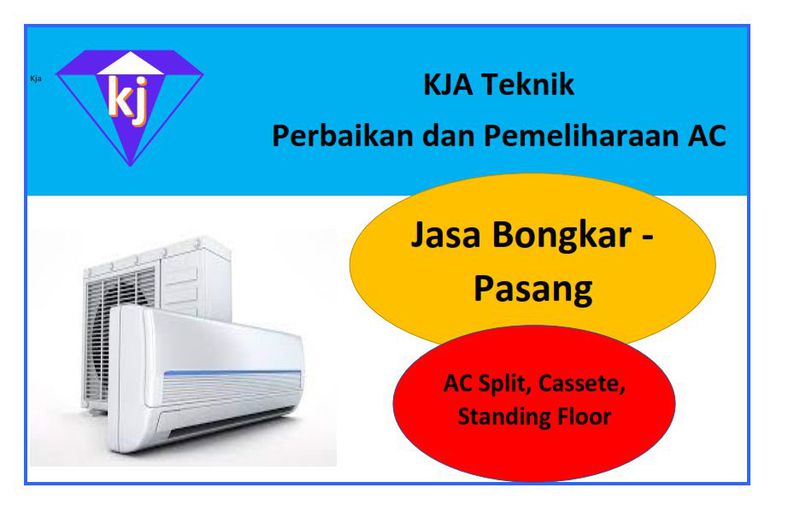 Kja

kj

KJA Teknik
Perbaikan dan Pemeliharaan AC

Jasa Bongkar - Pasang

AC Split, Cassete, Standing Floor